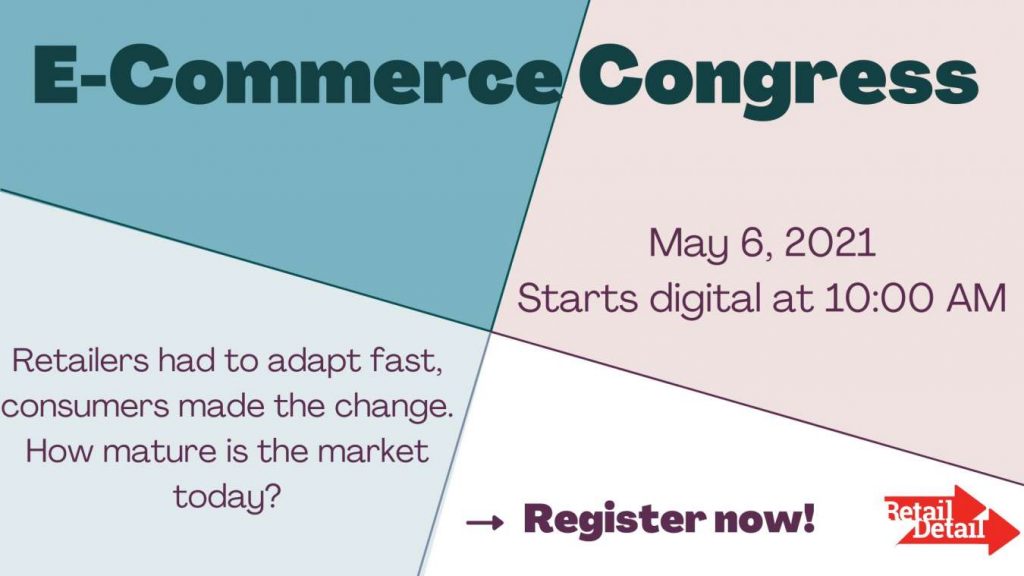 E-Commerce Congress

May 6, 2021
Starts digital at 10:00 AM

Retailers had to adapt fast, consumers made the change. How mature is the market today?

→ Register now!

Retail Detail